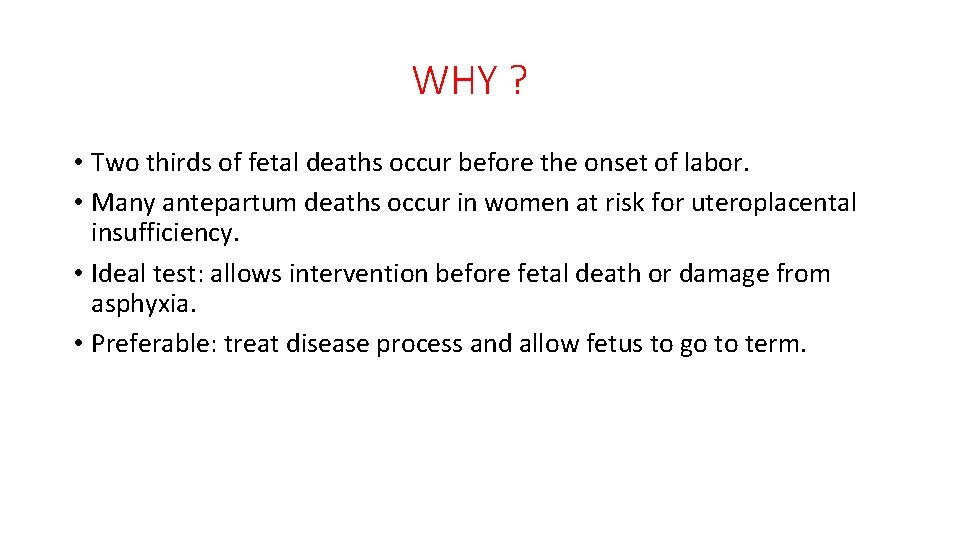 WHY ?

• Two thirds of fetal deaths occur before the onset of labor.
• Many antepartum deaths occur in women at risk for uteroplacental insufficiency.
• Ideal test: allows intervention before fetal death or damage from asphyxia.
• Preferable: treat disease process and allow fetus to go to term.